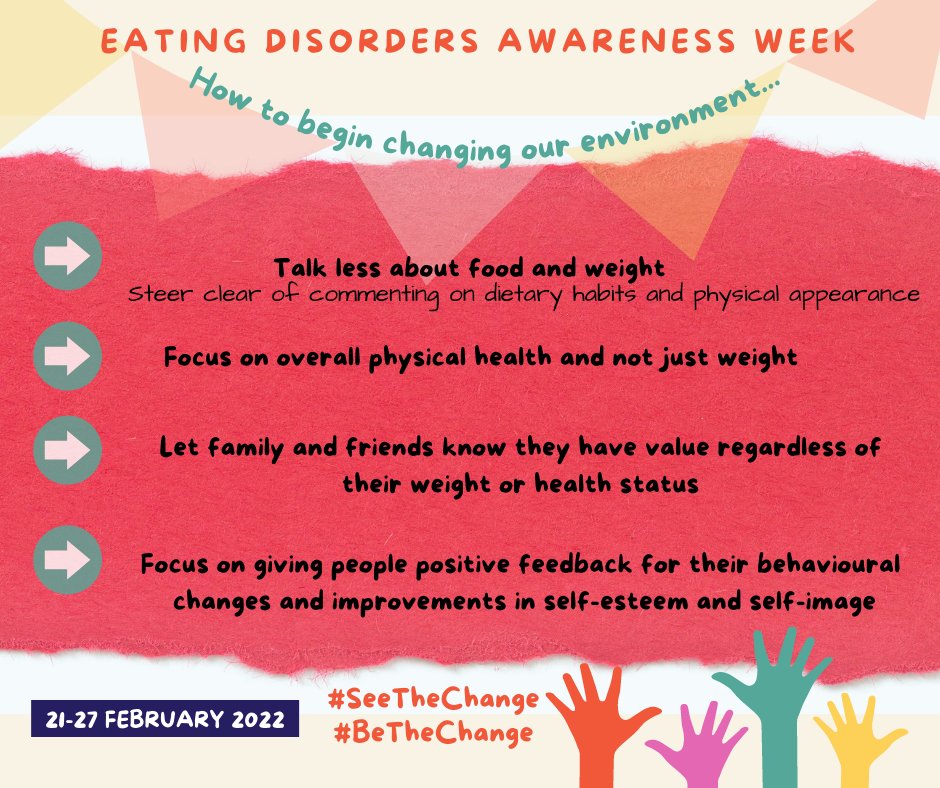 EATING DISORDERS AWARENESS WEEK

How to begin changing our environment...

Talk less about food and weight
Steer clear of commenting on dietary habits and physical appearance

Focus on overall physical health and not just weight

Let family and friends know they have value regardless of their weight or health status

Focus on giving people positive feedback for their behavioural changes and improvements in self-esteem and self-image

21-27 FEBRUARY 2022

#SeeTheChange
#BeTheChange